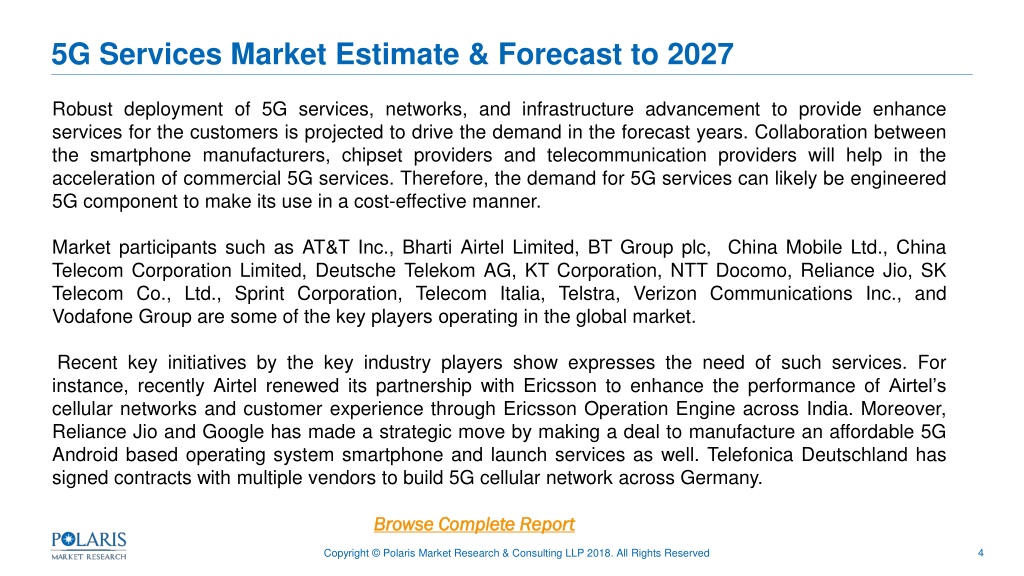 5G Services Market Estimate & Forecast to 2027

Robust deployment of 5G services, networks, and infrastructure advancement to provide enhance services for the customers is projected to drive the demand in the forecast years. Collaboration between the smartphone manufacturers, chipset providers and telecommunication providers will help in the acceleration of commercial 5G services. Therefore, the demand for 5G services can likely be engineered 5G component to make its use in a cost-effective manner.

Market participants such as AT&T Inc., Bharti Airtel Limited, BT Group plc, China Mobile Ltd., China Telecom Corporation Limited, Deutsche Telekom AG, KT Corporation, NTT Docomo, Reliance Jio, SK Telecom Co., Ltd., Sprint Corporation, Telecom Italia, Telstra, Verizon Communications Inc., and Vodafone Group are some of the key players operating in the global market.

Recent key initiatives by the key industry players show expresses the need of such services. For instance, recently Airtel renewed its partnership with Ericsson to enhance the performance of Airtel's cellular networks and customer experience through Ericsson Operation Engine across India. Moreover, Reliance Jio and Google has made a strategic move by making a deal to manufacture an affordable 5G Android based operating system smartphone and launch services as well. Telefonica Deutschland has signed contracts with multiple vendors to build 5G cellular network across Germany.

Browse Complete Report

POLARIS
MARKET RESEARCH

Copyright © Polaris Market Research & Consulting LLP 2018. All Rights Reserved

4